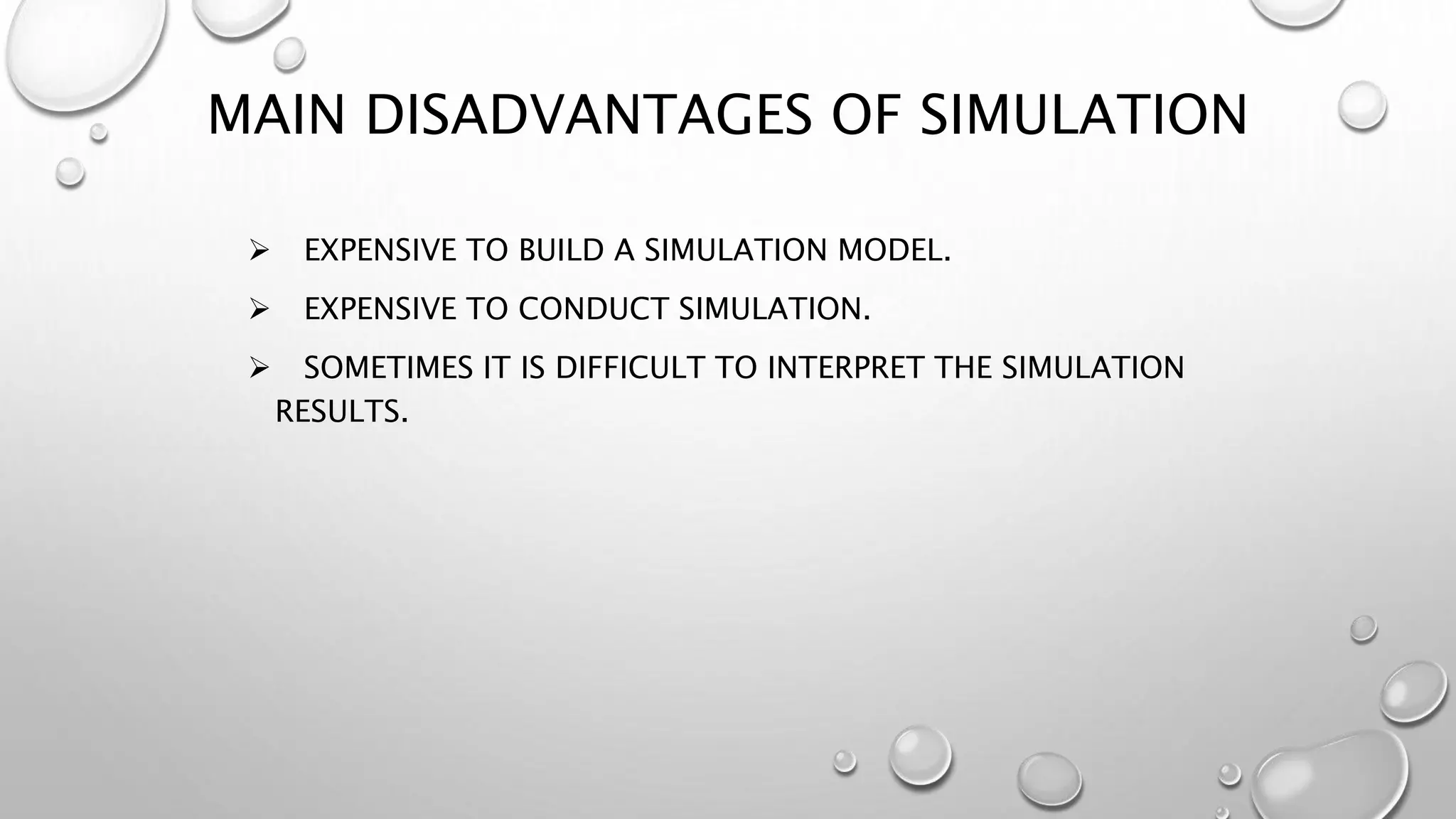 MAIN DISADVANTAGES OF SIMULATION

➢ EXPENSIVE TO BUILD A SIMULATION MODEL.

➢ EXPENSIVE TO CONDUCT SIMULATION.

➢ SOMETIMES IT IS DIFFICULT TO INTERPRET THE SIMULATION RESULTS.